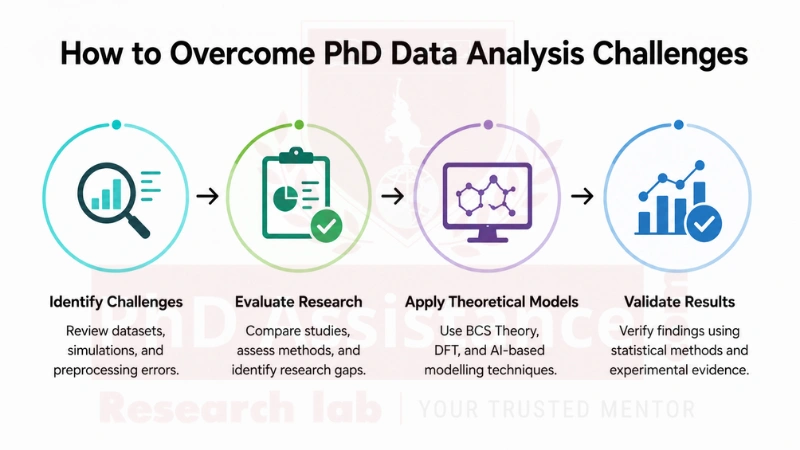 How to Overcome PhD Data Analysis Challenges

Identify Challenges
Review datasets, simulations, and preprocessing errors.

Evaluate Research
Compare studies, assess methods, and identify research gaps.

Apply Theoretical Models
Use BCS Theory, DFT, and AI-based modelling techniques.

Validate Results
Verify findings using statistical methods and experimental evidence.

PhD Assistance
Research lab | YOUR TRUSTED MENTOR